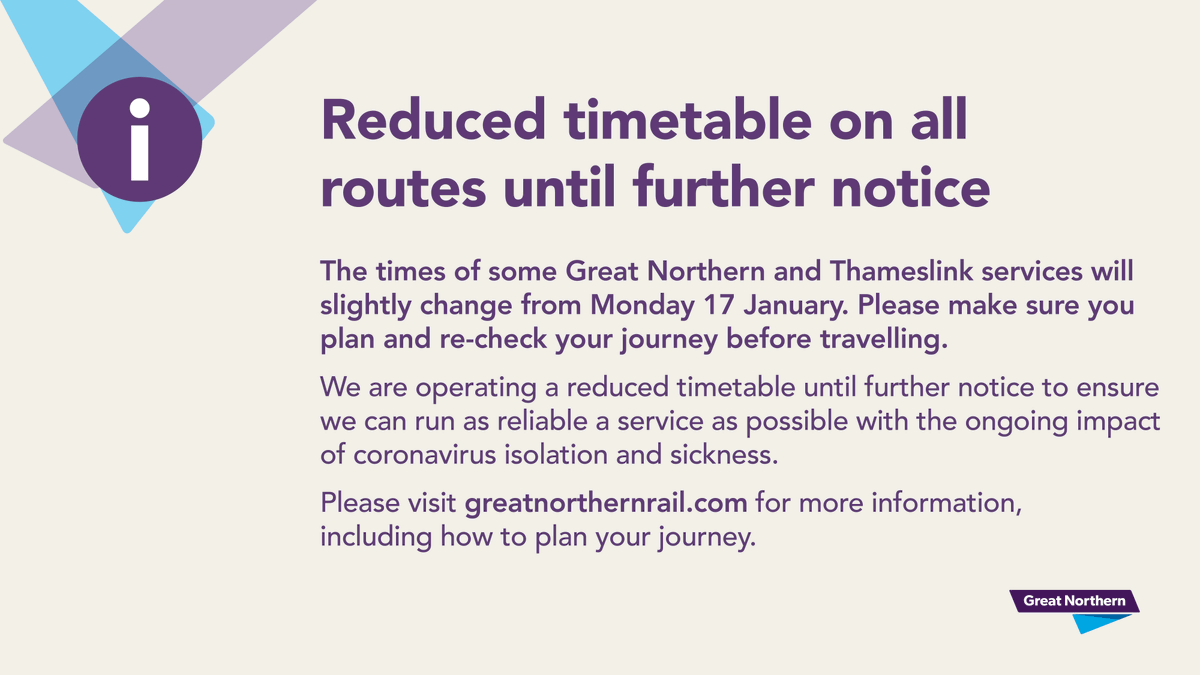 i

Reduced timetable on all routes until further notice

The times of some Great Northern and Thameslink services will slightly change from Monday 17 January. Please make sure you plan and re-check your journey before travelling.

We are operating a reduced timetable until further notice to ensure we can run as reliable a service as possible with the ongoing impact of coronavirus isolation and sickness.

Please visit greatnorthernrail.com for more information, including how to plan your journey.

Great Northern